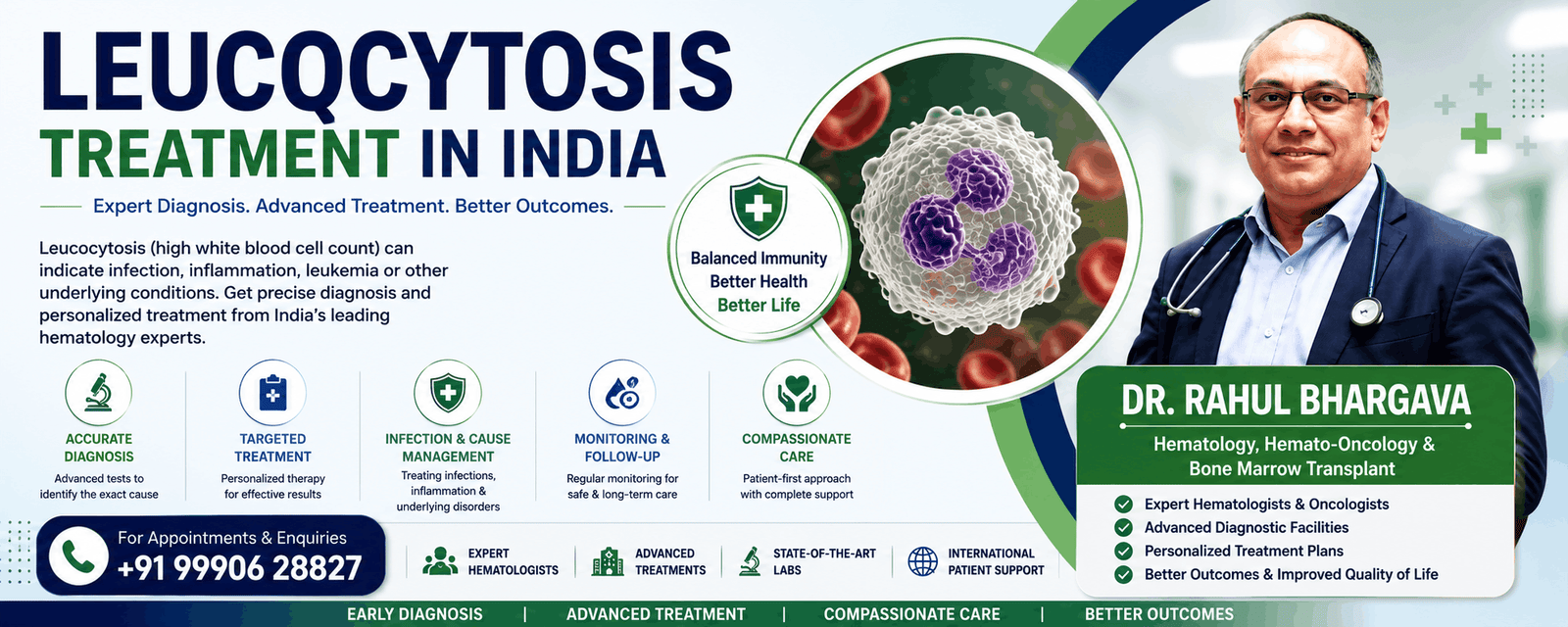 LEUCQCYTOSIS
TREATMENT IN INDIA

Expert Diagnosis. Advanced Treatment. Better Outcomes.

Leucocytosis (high white blood cell count) can indicate infection, inflammation, leukemia or other underlying conditions. Get precise diagnosis and personalized treatment from India's leading hematology experts.

Balanced Immunity
Better Health
Better Life

ACCURATE DIAGNOSIS
Advanced tests to identify the exact cause

TARGETED TREATMENT
Personalized therapy for effective results

INFECTION & CAUSE MANAGEMENT
Treating infections, inflammation & underlying disorders

MONITORING & FOLLOW-UP
Regular monitoring for safe & long-term care

COMPASSIONATE CARE
Patient-first approach with complete support

DR. RAHUL BHARGAVA
Hematology, Hemato-Oncology & Bone Marrow Transplant

Expert Hematologists & Oncologists
Advanced Diagnostic Facilities
Personalized Treatment Plans
Better Outcomes & Improved Quality of Life

For Appointments & Enquiries
+91 99906 28827

EXPERT HEMATOLOGISTS
ADVANCED TREATMENTS
STATE-OF-THE-ART LABS
INTERNATIONAL PATIENT SUPPORT

EARLY DIAGNOSIS | ADVANCED TREATMENT | COMPASSIONATE CARE | BETTER OUTCOMES